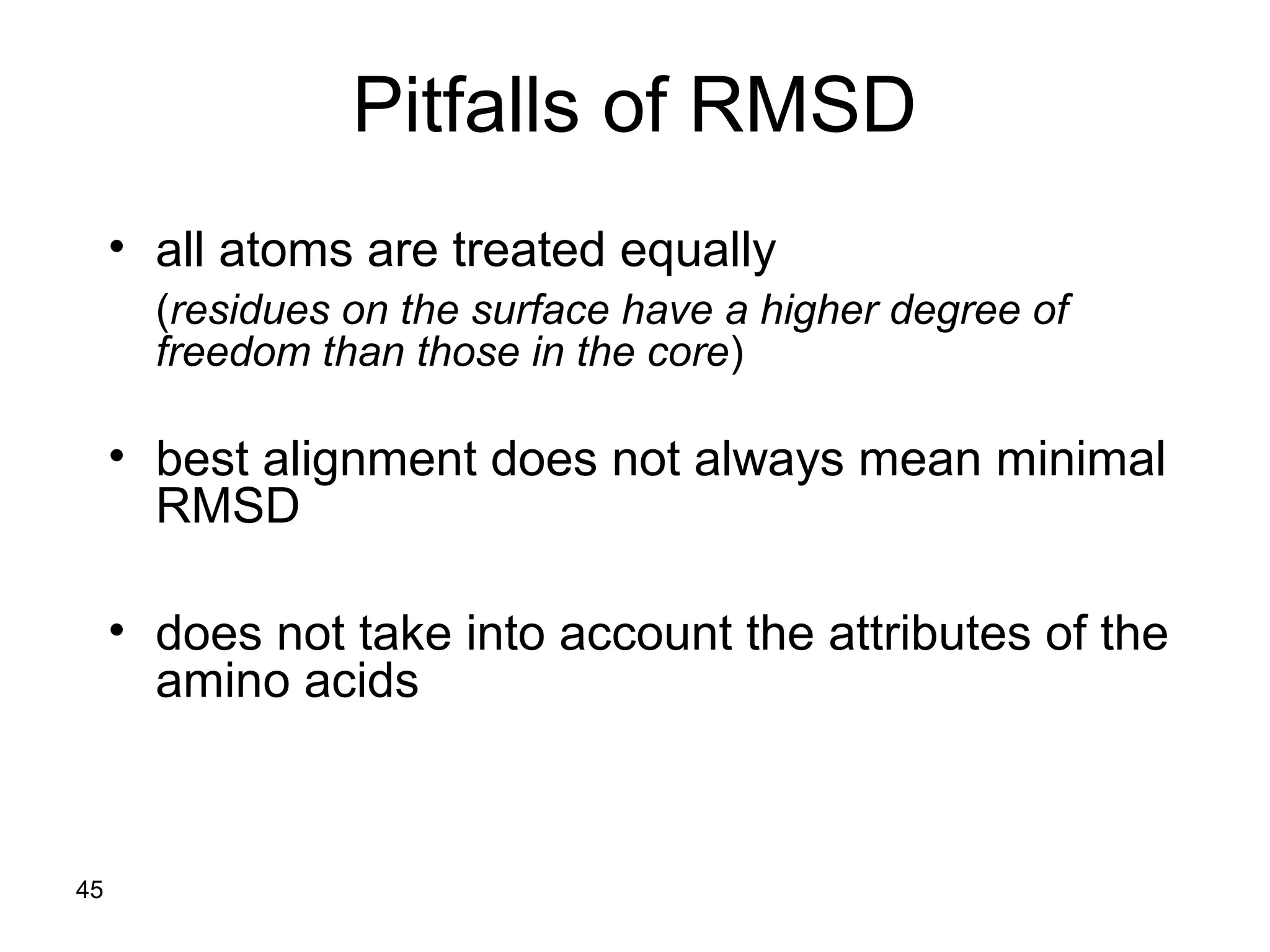 Pitfalls of RMSD

• all atoms are treated equally

(residues on the surface have a higher degree of freedom than those in the core)

• best alignment does not always mean minimal RMSD

• does not take into account the attributes of the amino acids

45